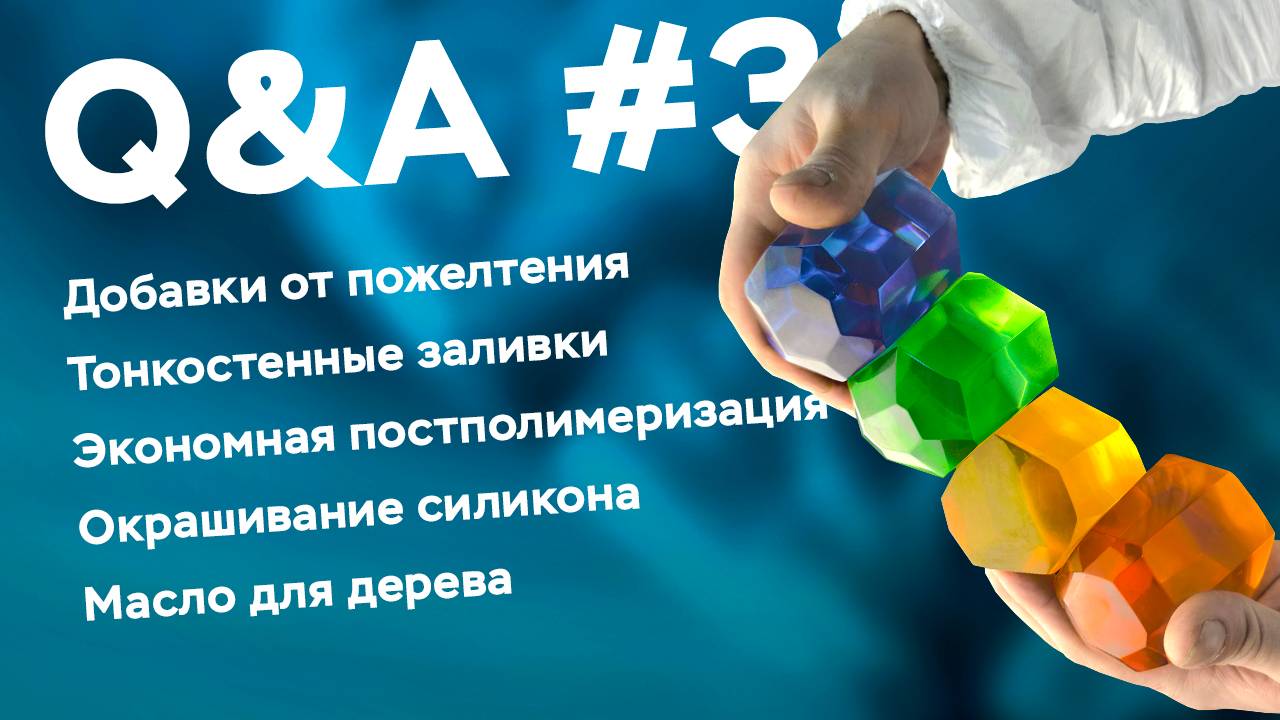 Q&A #3

Добавки от пожелтения

Тонкостенные заливки

Экономная постполимеризация

Окрашивание силикона

Масло для дерева